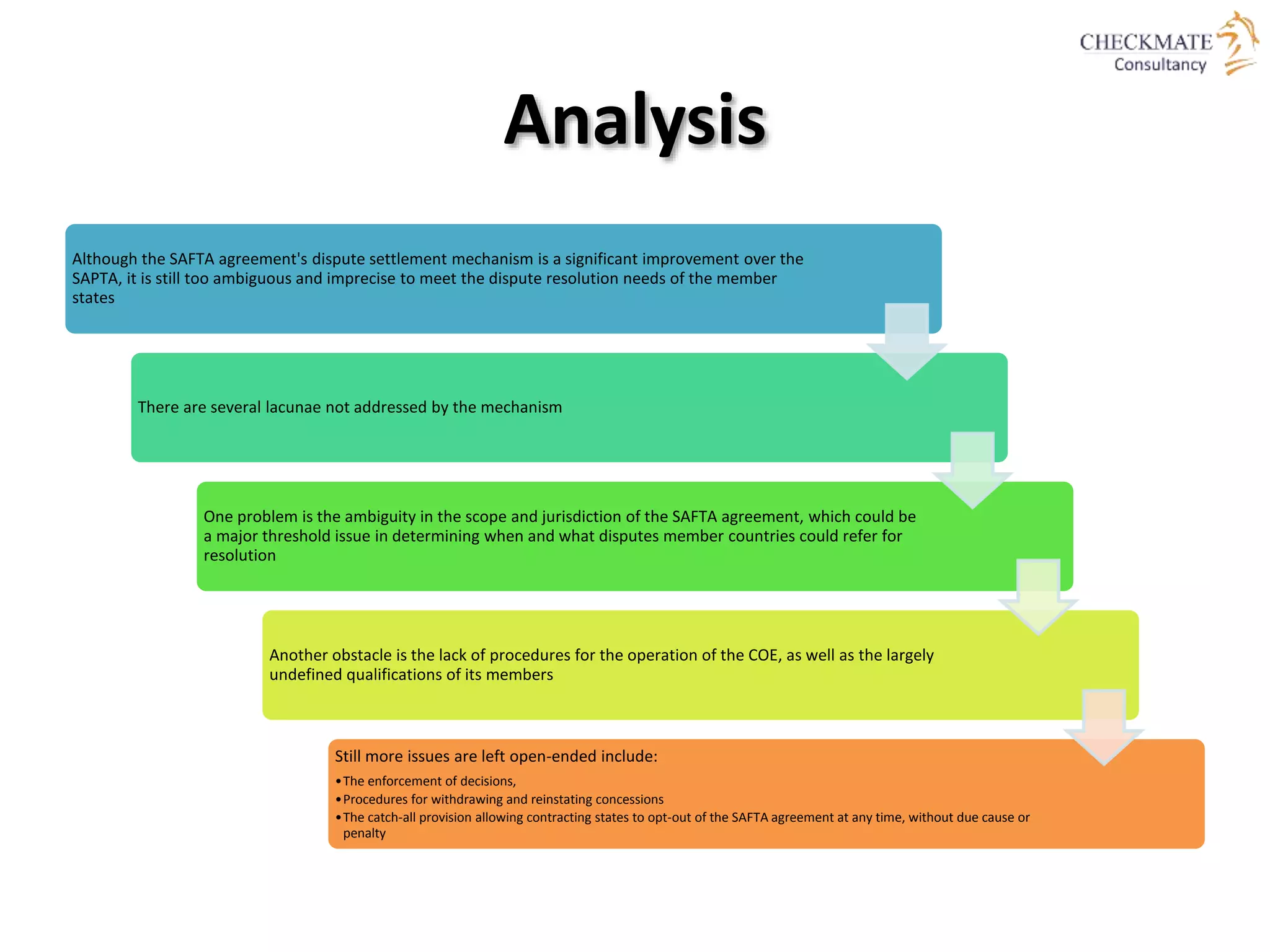 CHECKMATE
Consultancy

Analysis

Although the SAFTA agreement's dispute settlement mechanism is a significant improvement over the SAPTA, it is still too ambiguous and imprecise to meet the dispute resolution needs of the member states

There are several lacunae not addressed by the mechanism

One problem is the ambiguity in the scope and jurisdiction of the SAFTA agreement, which could be a major threshold issue in determining when and what disputes member countries could refer for resolution

Another obstacle is the lack of procedures for the operation of the COE, as well as the largely undefined qualifications of its members

Still more issues are left open-ended include:
• The enforcement of decisions,
• Procedures for withdrawing and reinstating concessions
• The catch-all provision allowing contracting states to opt-out of the SAFTA agreement at any time, without due cause or penalty